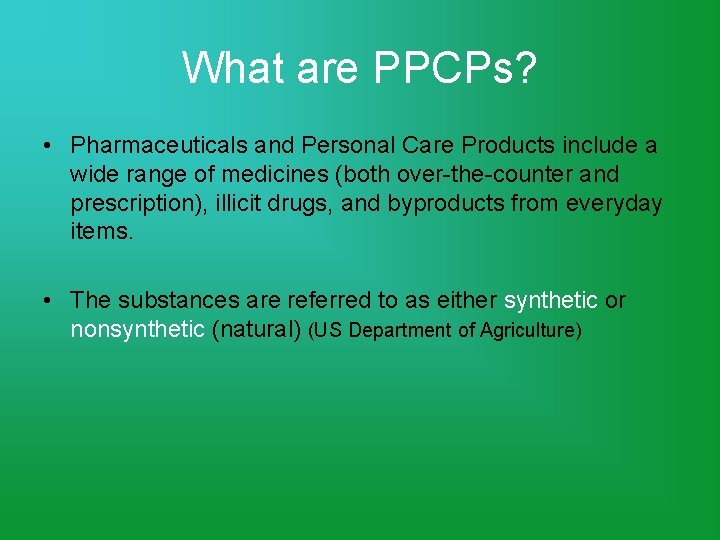 What are PPCPs?

• Pharmaceuticals and Personal Care Products include a wide range of medicines (both over-the-counter and prescription), illicit drugs, and byproducts from everyday items.

• The substances are referred to as either synthetic or nonsynthetic (natural) (US Department of Agriculture)